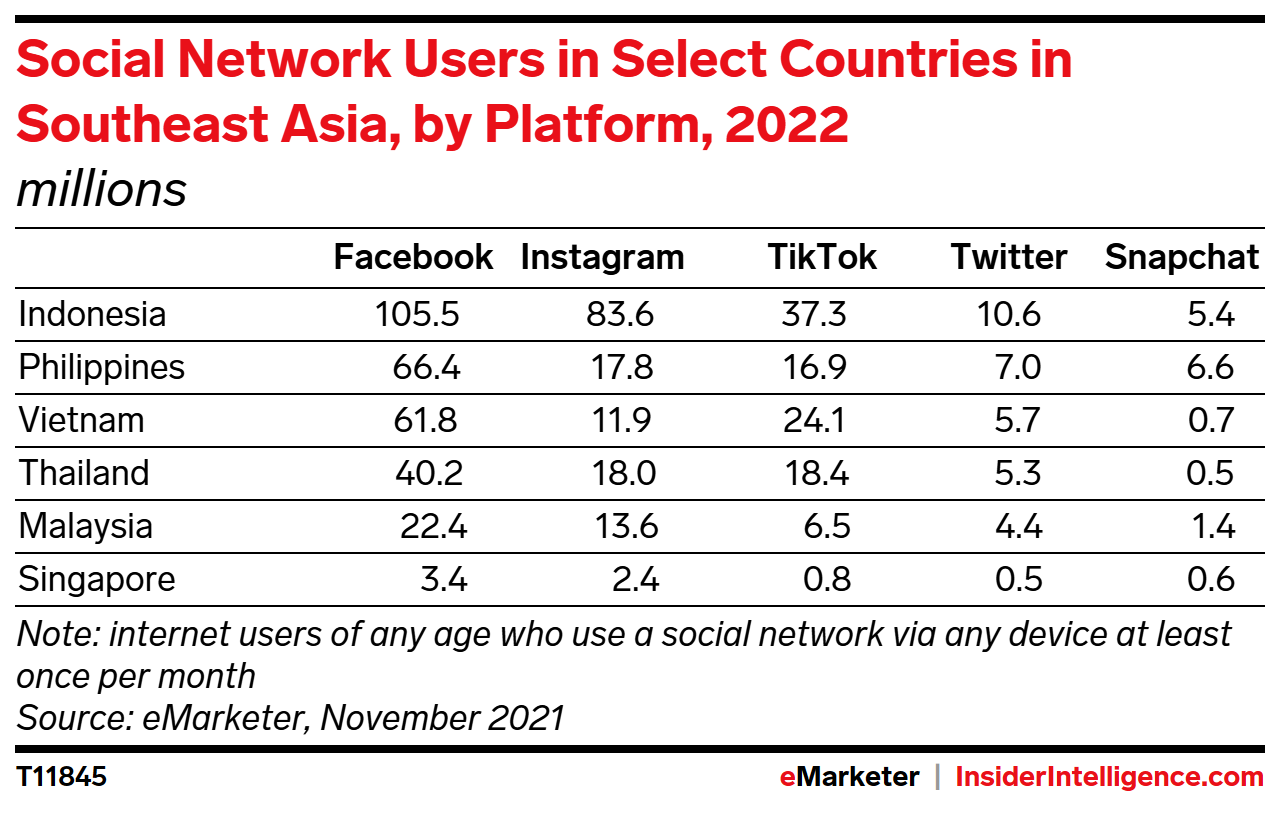 Social Network Users in Select Countries in Southeast Asia, by Platform, 2022
millions

| | Facebook | Instagram | TikTok | Twitter | Snapchat |
|---|---|---|---|---|---|
| Indonesia | 105.5 | 83.6 | 37.3 | 10.6 | 5.4 |
| Philippines | 66.4 | 17.8 | 16.9 | 7.0 | 6.6 |
| Vietnam | 61.8 | 11.9 | 24.1 | 5.7 | 0.7 |
| Thailand | 40.2 | 18.0 | 18.4 | 5.3 | 0.5 |
| Malaysia | 22.4 | 13.6 | 6.5 | 4.4 | 1.4 |
| Singapore | 3.4 | 2.4 | 0.8 | 0.5 | 0.6 |

Note: internet users of any age who use a social network via any device at least once per month
Source: eMarketer, November 2021

T11845

eMarketer | InsiderIntelligence.com